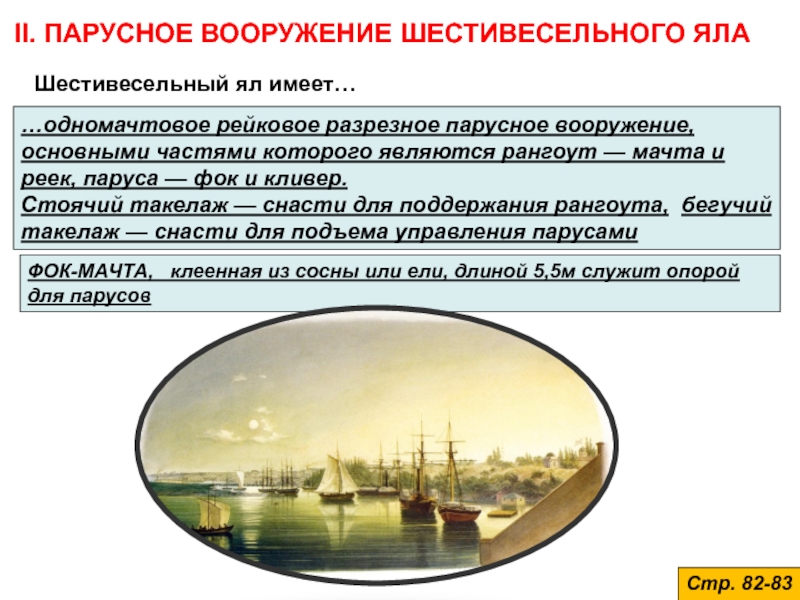 II. ПАРУСНОЕ ВООРУЖЕНИЕ ШЕСТИВЕСЕЛЬНОГО ЯЛА

Шестивесельный ял имеет…

…одномачтовое рейковое разрезное парусное вооружение, основными частями которого являются рангоут — мачта и реек, паруса — фок и кливер.
Стоячий такелаж — снасти для поддержания рангоута, бегучий такелаж — снасти для подъема управления парусами

ФОК-МАЧТА, клеенная из сосны или ели, длиной 5,5м служит опорой для парусов

Стр. 82-83